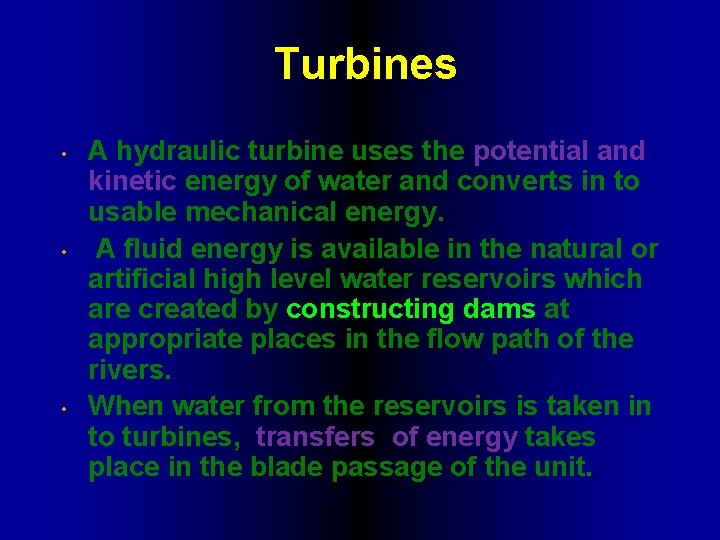 Turbines

• A hydraulic turbine uses the potential and kinetic energy of water and converts in to usable mechanical energy.

• A fluid energy is available in the natural or artificial high level water reservoirs which are created by constructing dams at appropriate places in the flow path of the rivers.

• When water from the reservoirs is taken in to turbines, transfers of energy takes place in the blade passage of the unit.